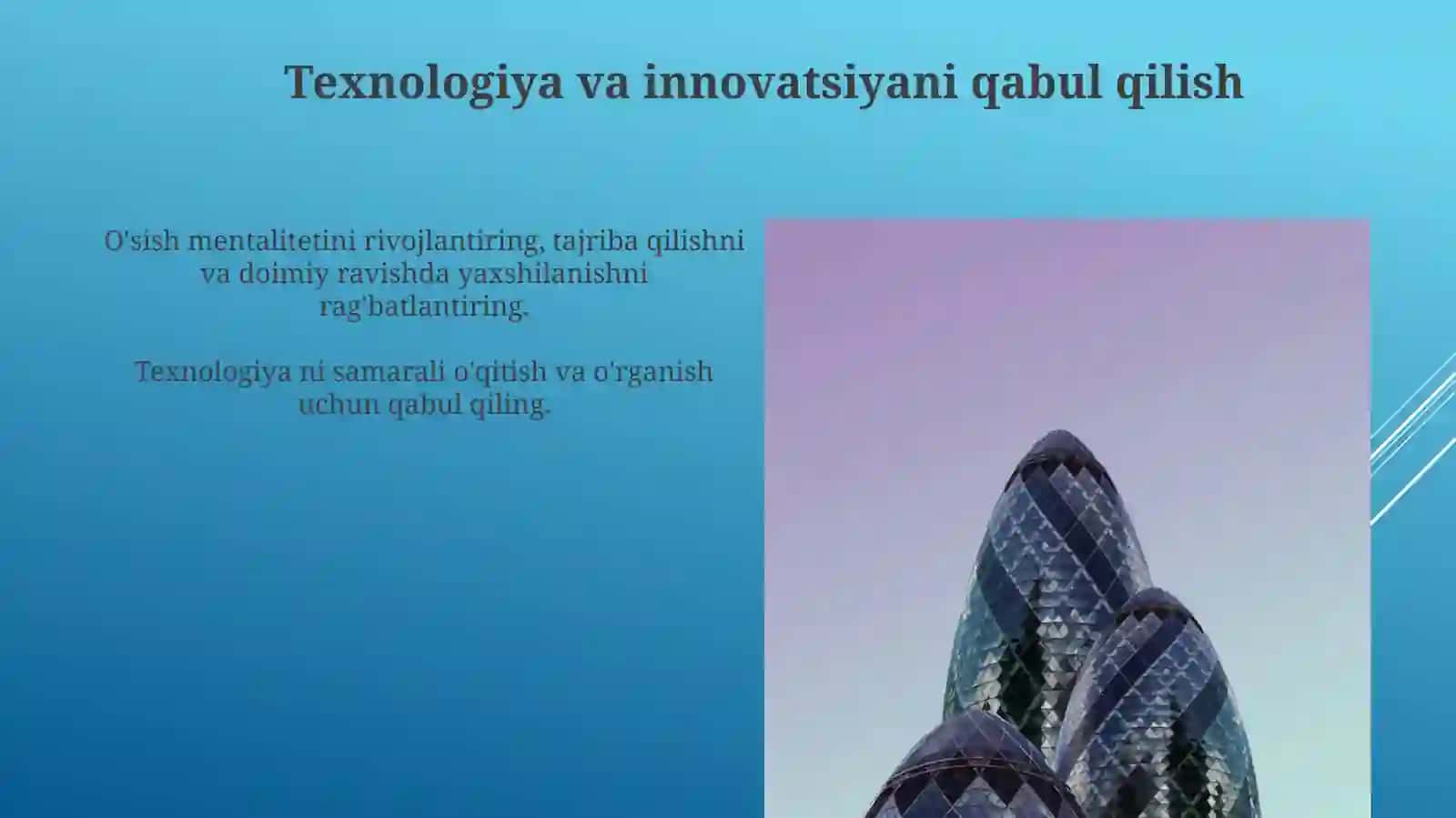 Texnologiya va innovatsiyani qabul qilish

O'sish mentalitetini rivojlantiring, tajriba qilishni va doimiy ravishda yaxshilanishni rag'batlantiring.

Texnologiya ni samarali o'qitish va o'rganish uchun qabul qiling.